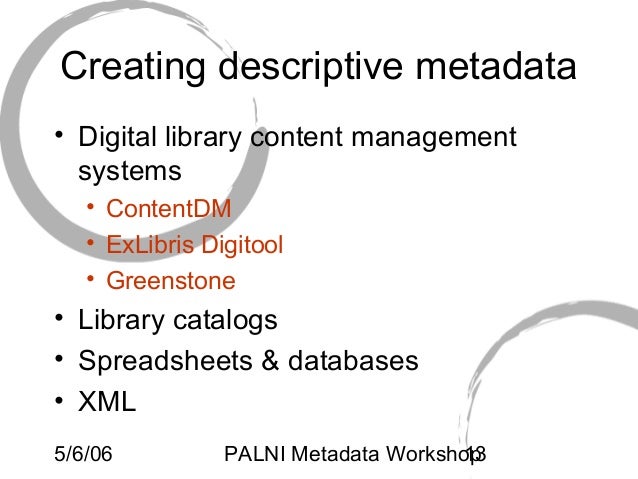 Creating descriptive metadata

• Digital library content management systems
  • ContentDM
  • ExLibris Digitool
  • Greenstone
• Library catalogs
• Spreadsheets & databases
• XML

5/6/06 PALNI Metadata Workshop 13